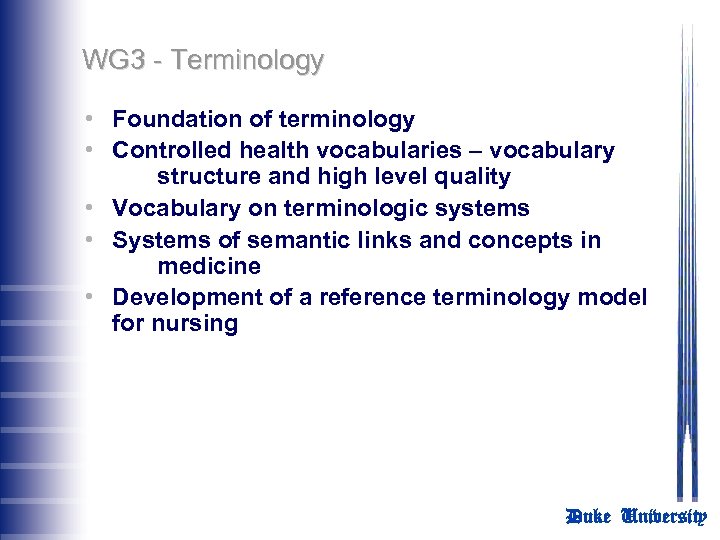 WG3 - Terminology

• Foundation of terminology
• Controlled health vocabularies – vocabulary structure and high level quality
• Vocabulary on terminologic systems
• Systems of semantic links and concepts in medicine
• Development of a reference terminology model for nursing

Duke University